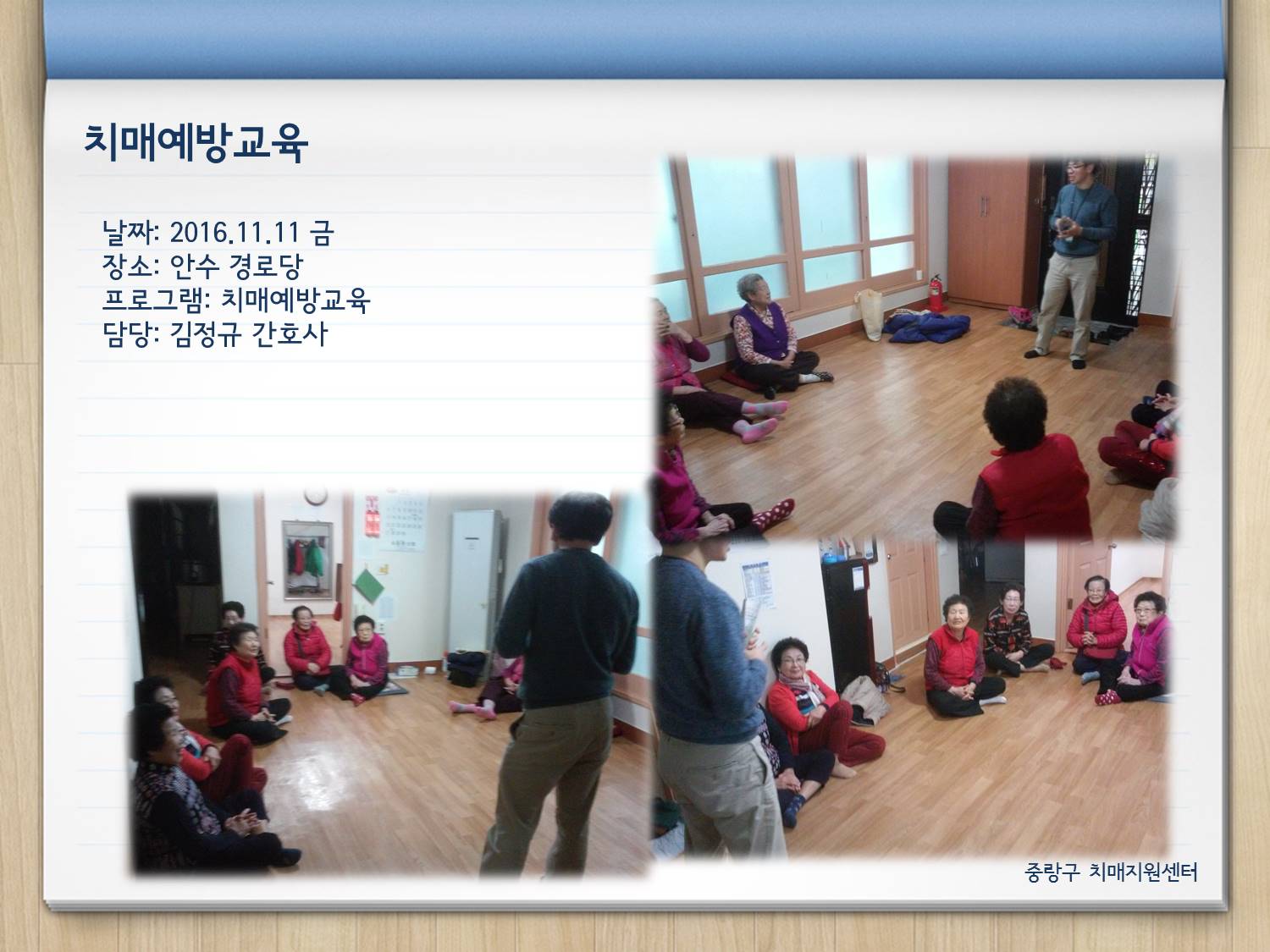 치매예방교육

날짜: 2016.11.11 금
장소: 안수 경로당
프로그램: 치매예방교육
담당: 김정규 간호사

중랑구 치매지원센터